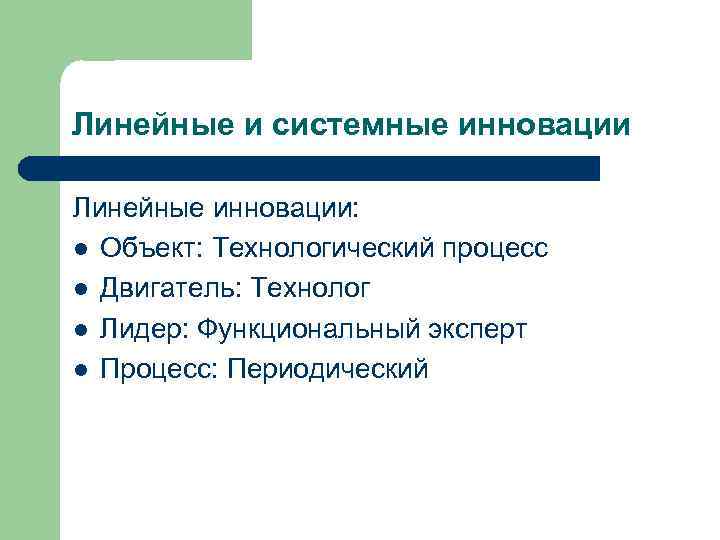 Линейные и системные инновации

Линейные инновации:
- Объект: Технологический процесс
- Двигатель: Технолог
- Лидер: Функциональный эксперт
- Процесс: Периодический